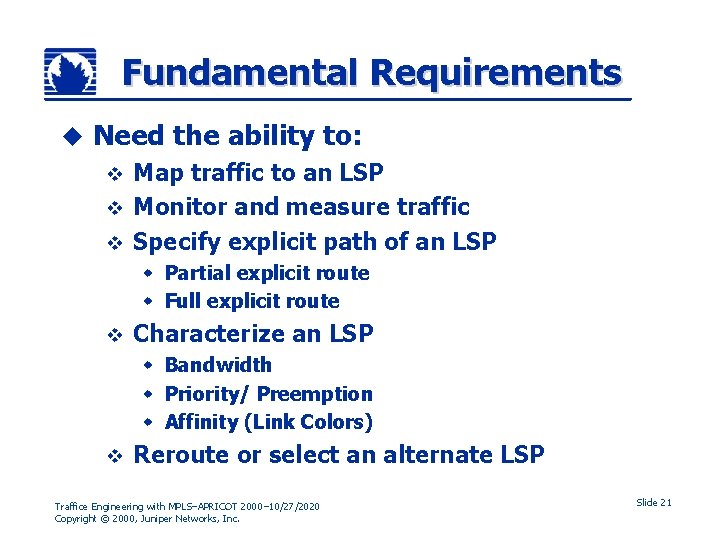 Fundamental Requirements

Need the ability to:

Map traffic to an LSP

Monitor and measure traffic

Specify explicit path of an LSP

Partial explicit route

Full explicit route

Characterize an LSP

Bandwidth

Priority/ Preemption

Affinity (Link Colors)

Reroute or select an alternate LSP

Traffice Engineering with MPLS–APRICOT 2000–10/27/2020
Copyright © 2000, Juniper Networks, Inc.

Slide 21